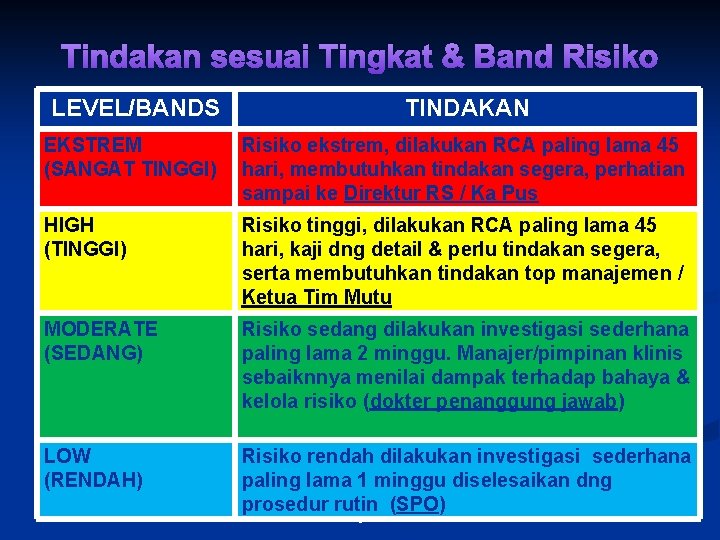 Tindakan sesuai Tingkat & Band Risiko

| LEVEL/BANDS | TINDAKAN |
|---|---|
| EKSTREM (SANGAT TINGGI) | Risiko ekstrem, dilakukan RCA paling lama 45 hari, membutuhkan tindakan segera, perhatian sampai ke Direktur RS / Ka Pus |
| HIGH (TINGGI) | Risiko tinggi, dilakukan RCA paling lama 45 hari, kaji dng detail & perlu tindakan segera, serta membutuhkan tindakan top manajemen / Ketua Tim Mutu |
| MODERATE (SEDANG) | Risiko sedang dilakukan investigasi sederhana paling lama 2 minggu. Manajer/pimpinan klinis sebaiknnya menilai dampak terhadap bahaya & kelola risiko (dokter penanggung jawab) |
| LOW (RENDAH) | Risiko rendah dilakukan investigasi sederhana paling lama 1 minggu diselesaikan dng prosedur rutin (SPO) |